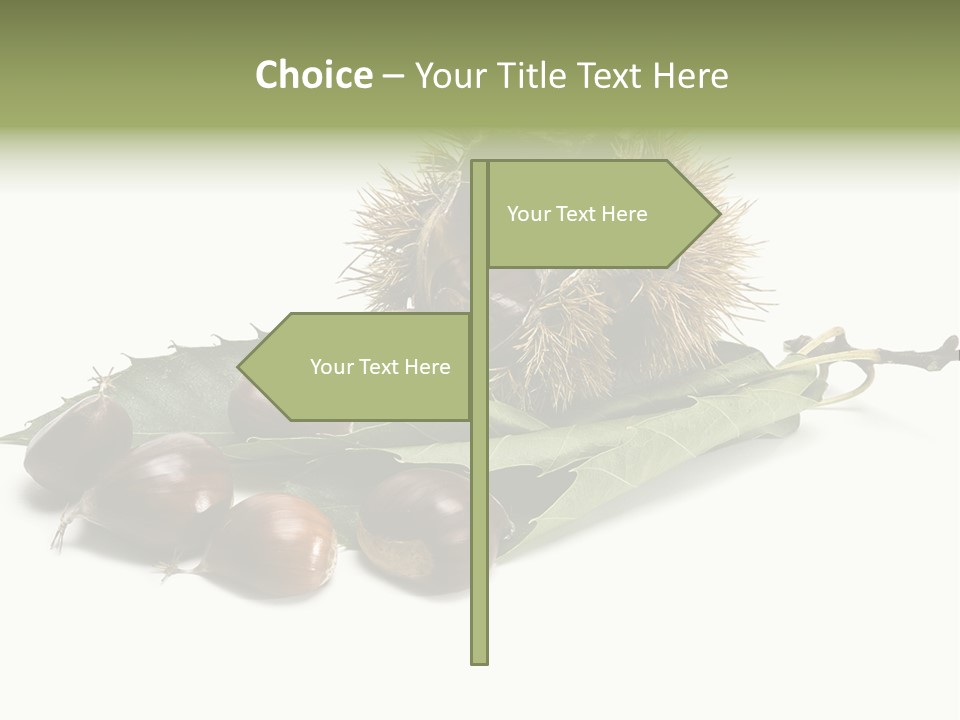 Choice – Your Title Text Here

Your Text Here

Your Text Here